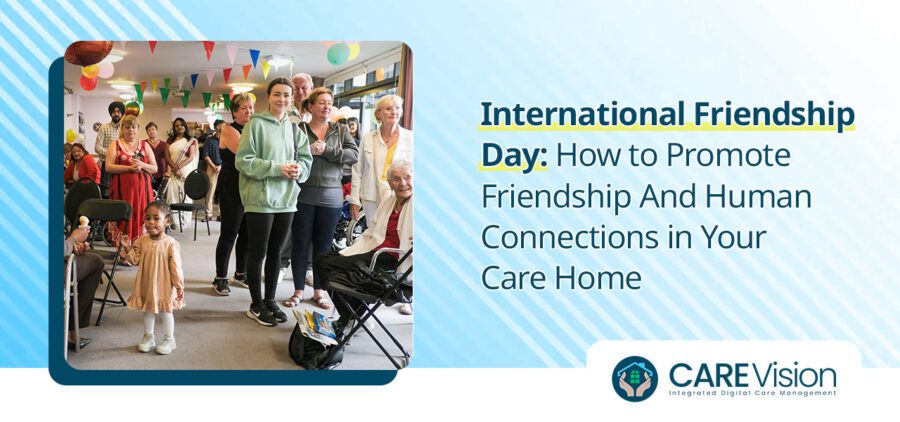 International Friendship Day: How to Promote Friendship And Human Connections in Your Care Home

CAREVision
Integrated Digital Care Management